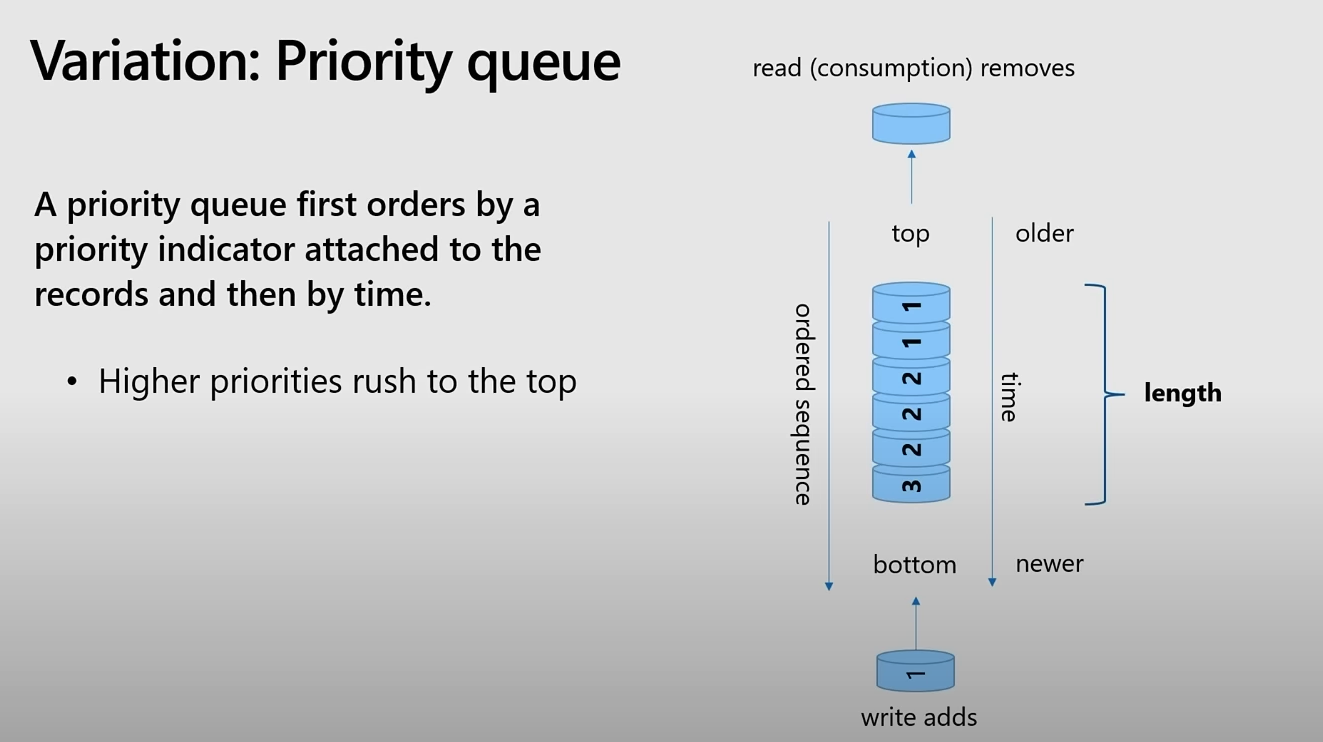 Variation: Priority queue

A priority queue first orders by a priority indicator attached to the records and then by time.

• Higher priorities rush to the top

read (consumption) removes

top

older

ordered sequence

1
1
2
2
2
3

time

length

bottom

newer

1

write adds